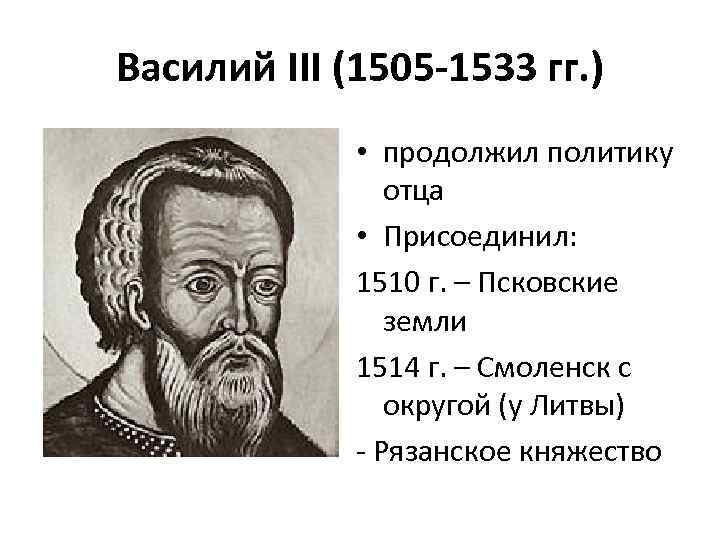 Василий III (1505-1533 гг.)

• продолжил политику отца

• Присоединил:

1510 г. – Псковские земли

1514 г. – Смоленск с округой (у Литвы)

- Рязанское княжество